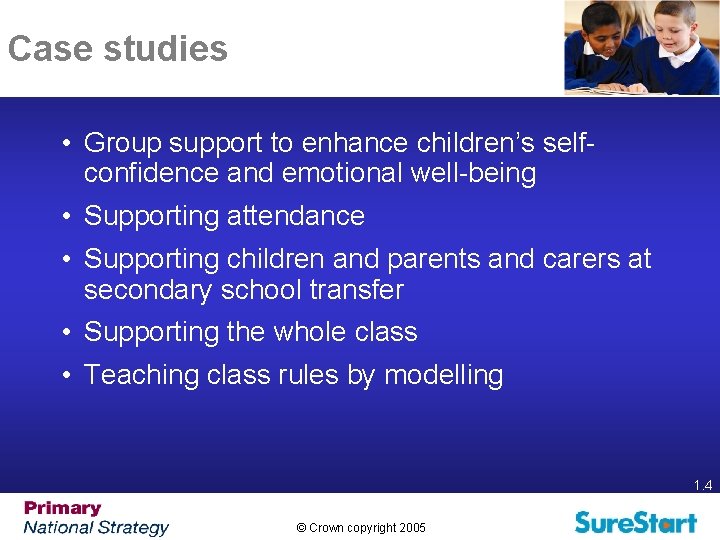 Case studies

• Group support to enhance children's self-confidence and emotional well-being
• Supporting attendance
• Supporting children and parents and carers at secondary school transfer
• Supporting the whole class
• Teaching class rules by modelling

1.4

Primary
National Strategy

© Crown copyright 2005

SureStart